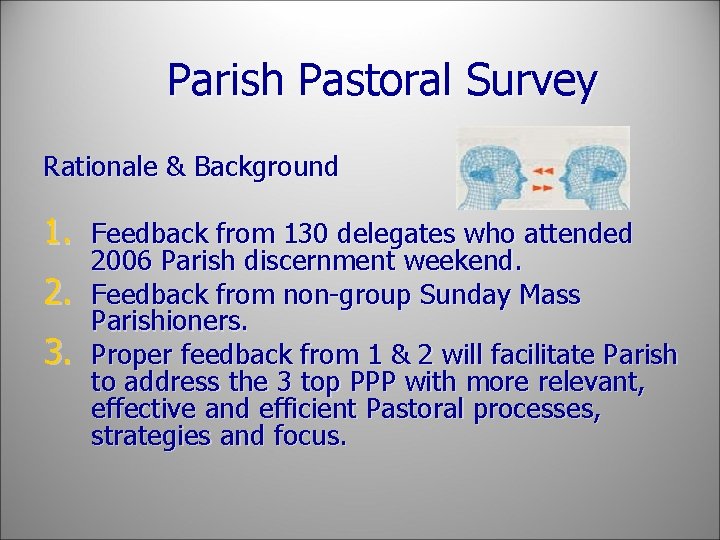 Parish Pastoral Survey

Rationale & Background

1. Feedback from 130 delegates who attended 2006 Parish discernment weekend.
2. Feedback from non-group Sunday Mass Parishioners.
3. Proper feedback from 1 & 2 will facilitate Parish to address the 3 top PPP with more relevant, effective and efficient Pastoral processes, strategies and focus.